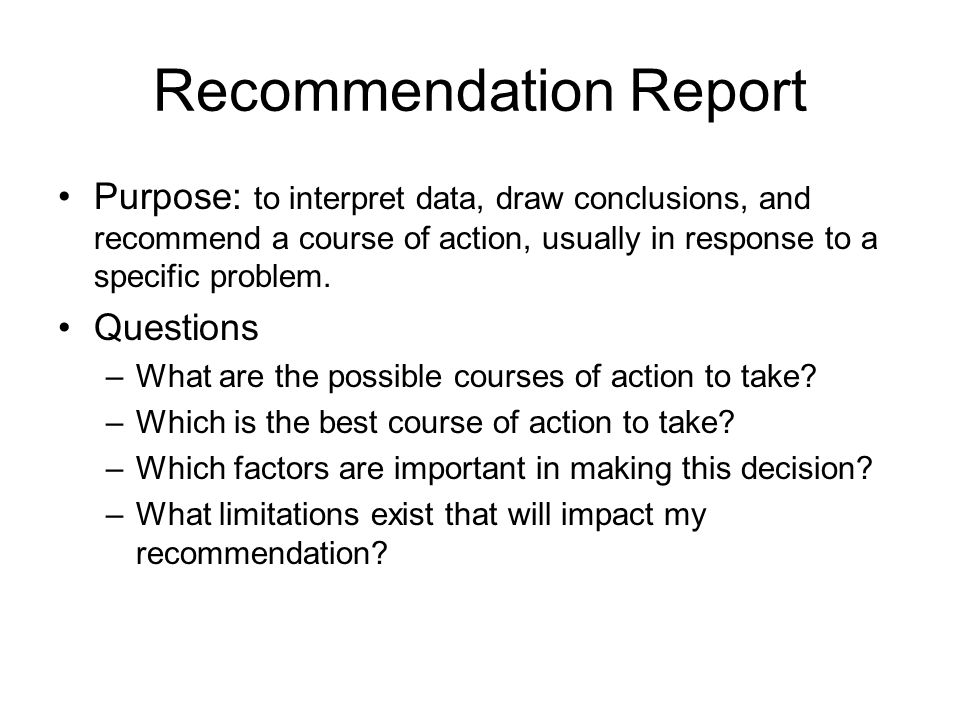 Recommendation Report

• Purpose: to interpret data, draw conclusions, and recommend a course of action, usually in response to a specific problem.

• Questions
– What are the possible courses of action to take?
– Which is the best course of action to take?
– Which factors are important in making this decision?
– What limitations exist that will impact my recommendation?